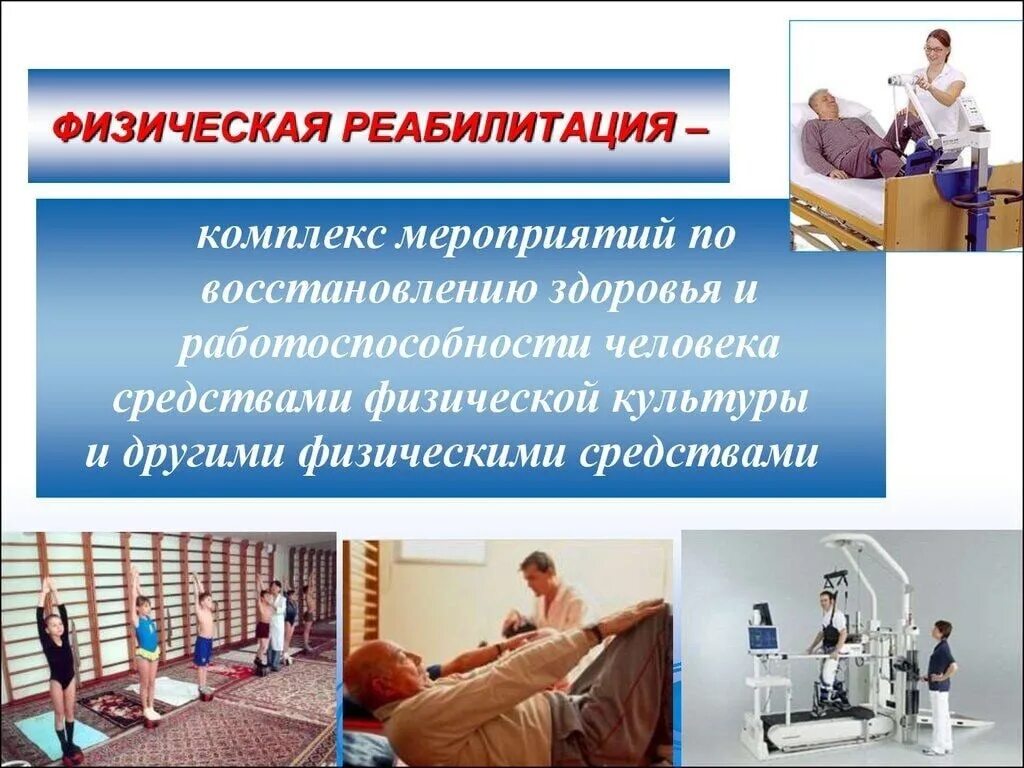 ФИЗИЧЕСКАЯ РЕАБИЛИТАЦИЯ –

комплекс мероприятий по восстановлению здоровья и работоспособности человека средствами физической культуры и другими физическими средствами